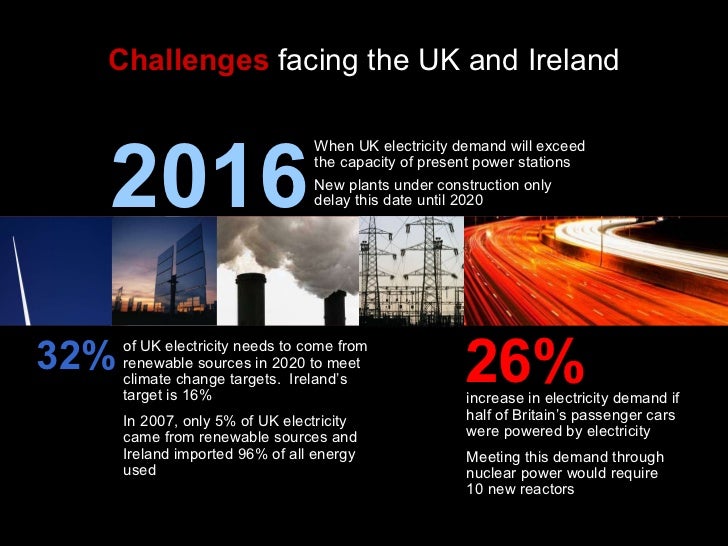 Challenges facing the UK and Ireland

2016

When UK electricity demand will exceed the capacity of present power stations

New plants under construction only delay this date until 2020

32%

of UK electricity needs to come from renewable sources in 2020 to meet climate change targets. Ireland's target is 16%

In 2007, only 5% of UK electricity came from renewable sources and Ireland imported 96% of all energy used

26%

increase in electricity demand if half of Britain's passenger cars were powered by electricity

Meeting this demand through nuclear power would require 10 new reactors